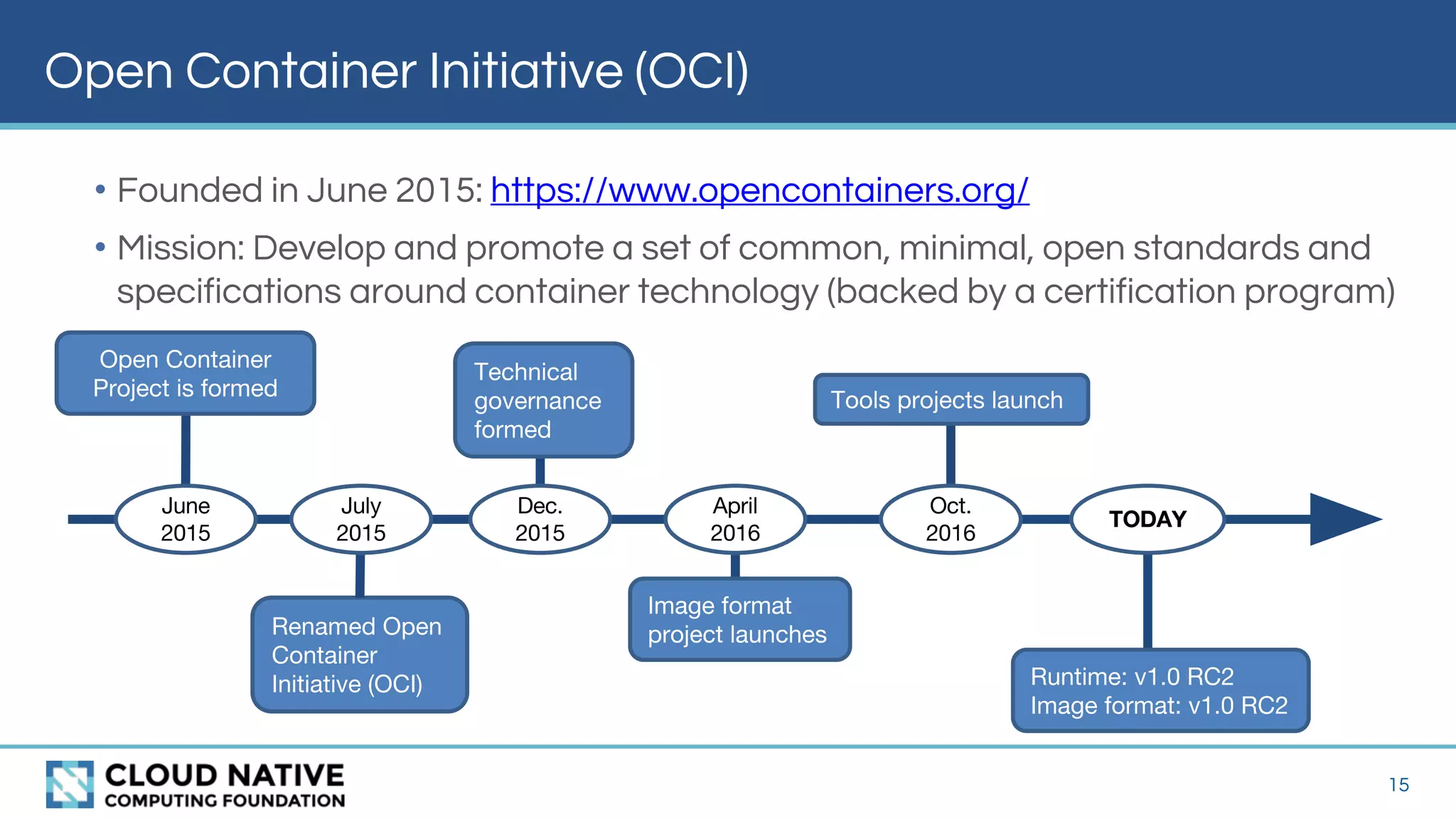 Open Container Initiative (OCI)

• Founded in June 2015: https://www.opencontainers.org/

• Mission: Develop and promote a set of common, minimal, open standards and specifications around container technology (backed by a certification program)

Open Container Project is formed

Technical governance formed

Tools projects launch

June 2015

July 2015

Dec. 2015

April 2016

Oct. 2016

TODAY

Renamed Open Container Initiative (OCI)

Image format project launches

Runtime: v1.0 RC2
Image format: v1.0 RC2

CLOUD NATIVE
COMPUTING FOUNDATION

15